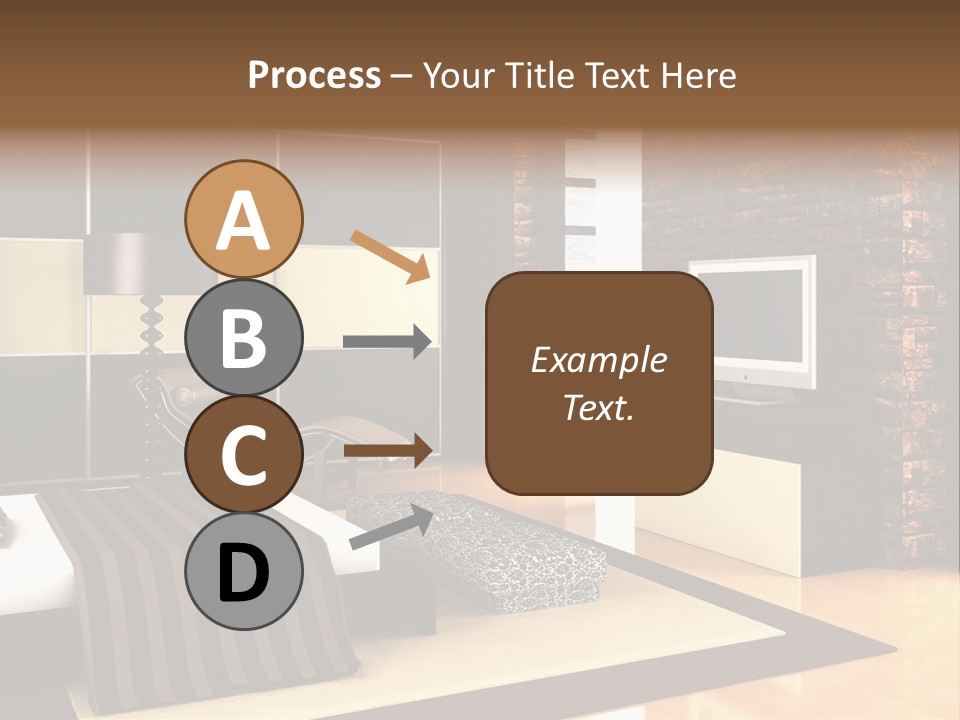 Process – Your Title Text Here

A

B

C

D

Example Text.